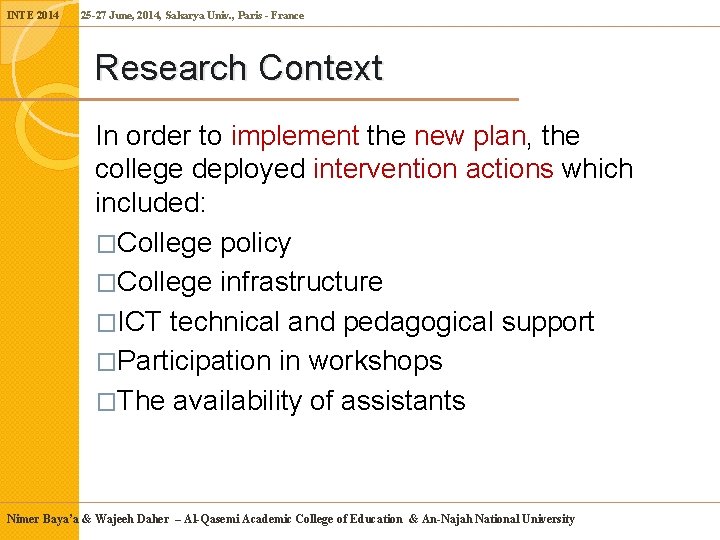 INTE 2014 25-27 June, 2014, Sakarya Univ., Paris - France

Research Context

In order to implement the new plan, the college deployed intervention actions which included:

□College policy

□College infrastructure

□ICT technical and pedagogical support

□Participation in workshops

□The availability of assistants

Nimer Baya'a & Wajeeh Daher – Al-Qasemi Academic College of Education & An-Najah National University